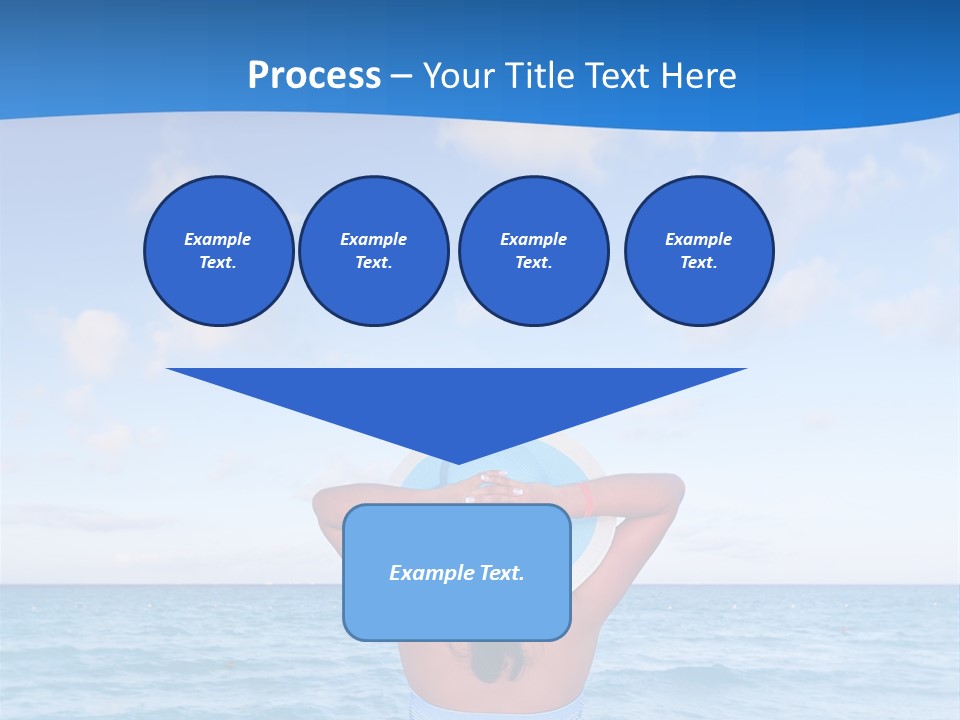 Process – Your Title Text Here

Example Text.

Example Text.

Example Text.

Example Text.

Example Text.